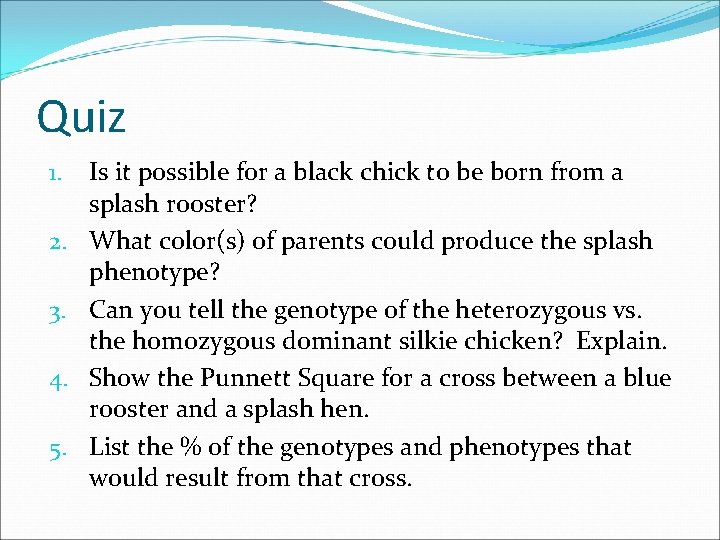 Quiz

1. Is it possible for a black chick to be born from a splash rooster?
2. What color(s) of parents could produce the splash phenotype?
3. Can you tell the genotype of the heterozygous vs. the homozygous dominant silkie chicken? Explain.
4. Show the Punnett Square for a cross between a blue rooster and a splash hen.
5. List the % of the genotypes and phenotypes that would result from that cross.